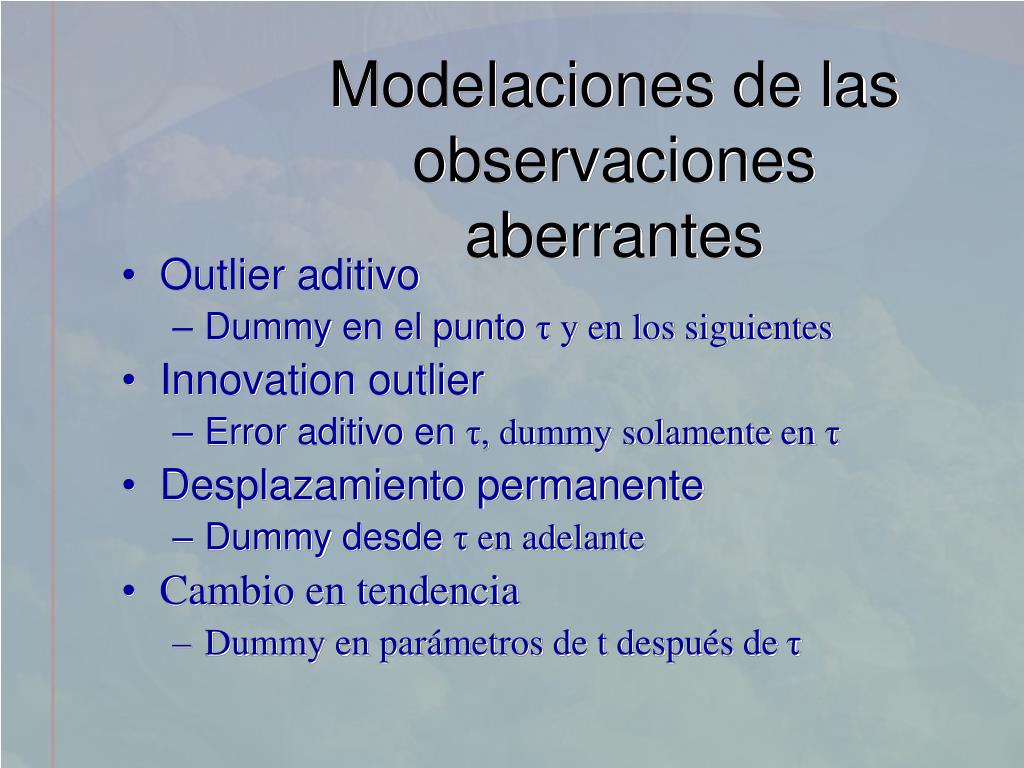 Modelaciones de las observaciones aberrantes

• Outlier aditivo
– Dummy en el punto $\tau$ y en los siguientes
• Innovation outlier
– Error aditivo en $\tau$, dummy solamente en $\tau$
• Desplazamiento permanente
– Dummy desde $\tau$ en adelante
• Cambio en tendencia
– Dummy en parámetros de t después de $\tau$